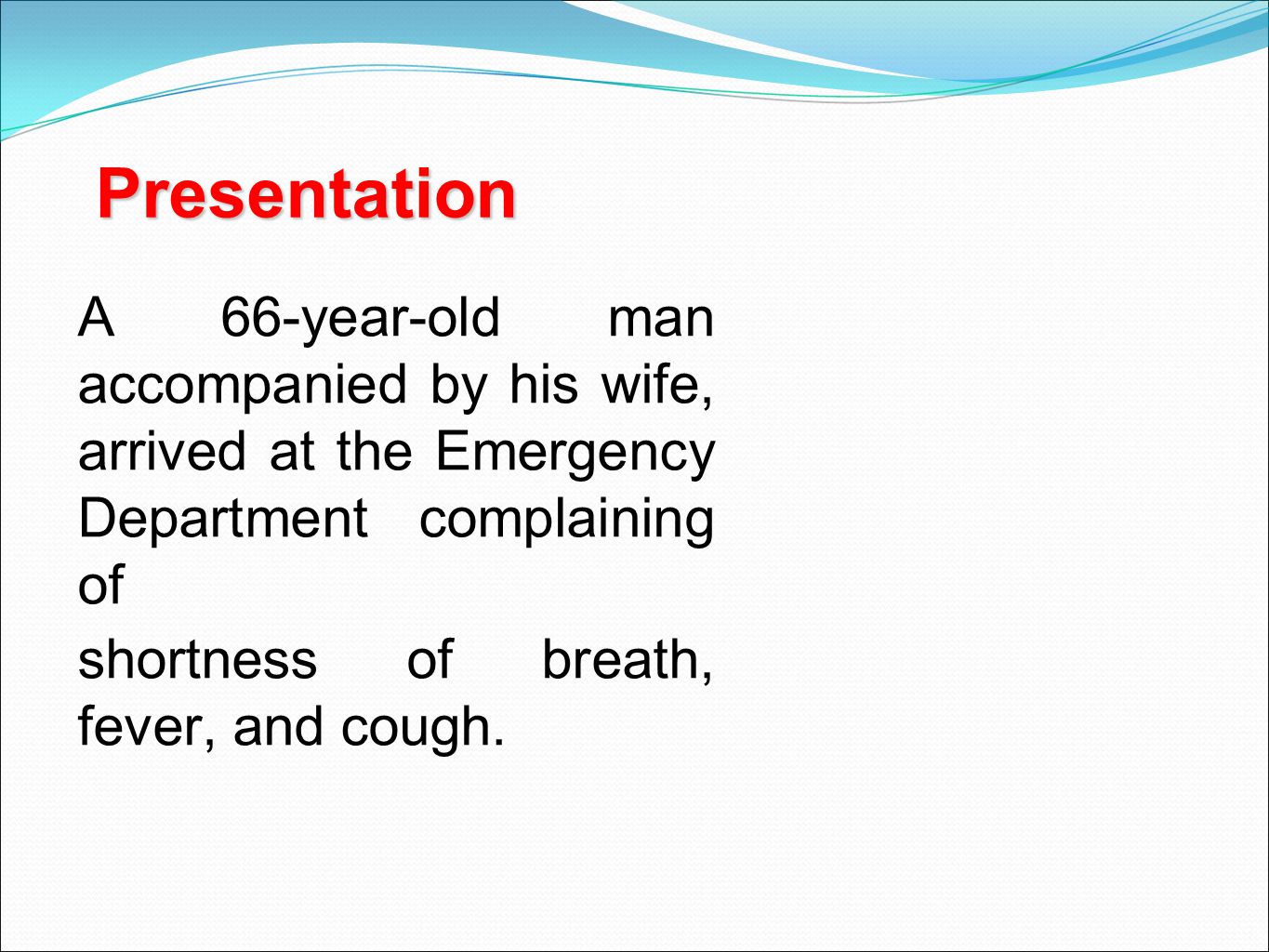 Presentation

A 66-year-old man accompanied by his wife, arrived at the Emergency Department complaining of

shortness of breath, fever, and cough.